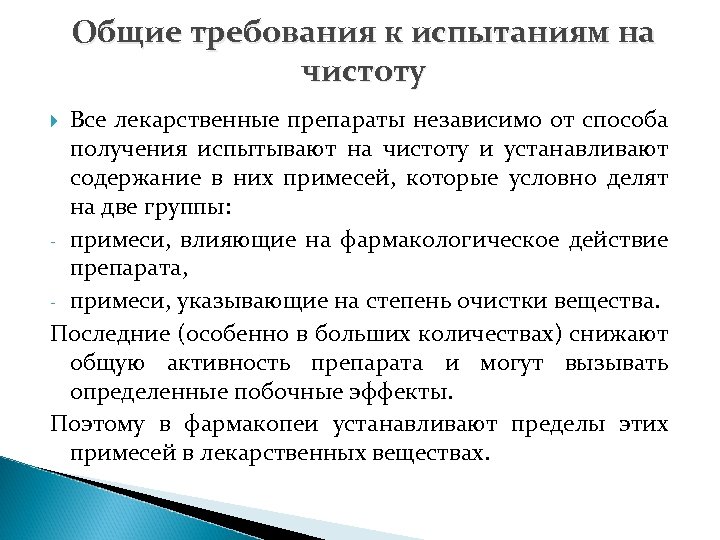 Общие требования к испытаниям на чистоту

Все лекарственные препараты независимо от способа получения испытывают на чистоту и устанавливают содержание в них примесей, которые условно делят на две группы:

- примеси, влияющие на фармакологическое действие препарата,

- примеси, указывающие на степень очистки вещества.

Последние (особенно в больших количествах) снижают общую активность препарата и могут вызывать определенные побочные эффекты.

Поэтому в фармакопеи устанавливают пределы этих примесей в лекарственных веществах.